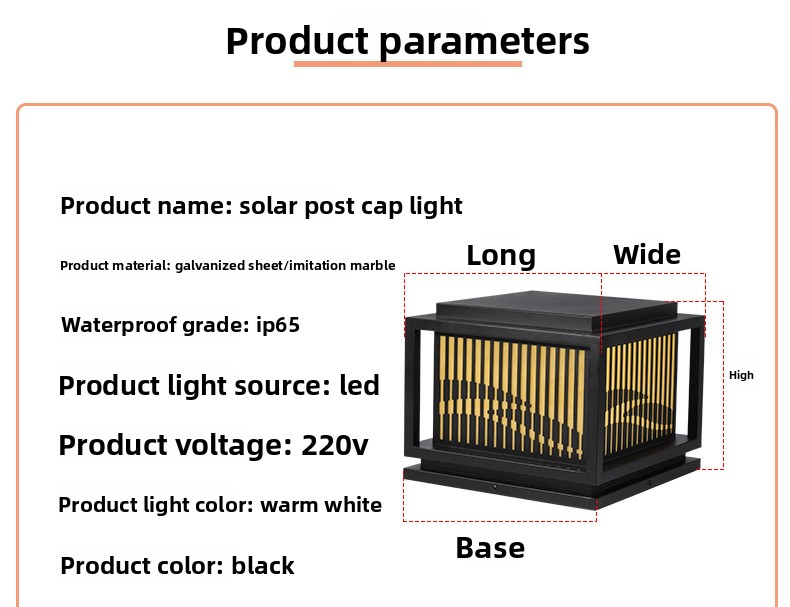 Product parameters

Product name: solar post cap light

Product material: galvanized sheet/imitation marble

Waterproof grade: ip65

Product light source: led

Product voltage: 220v

Product light color: warm white

Product color: black

Long

Wide

High

Base